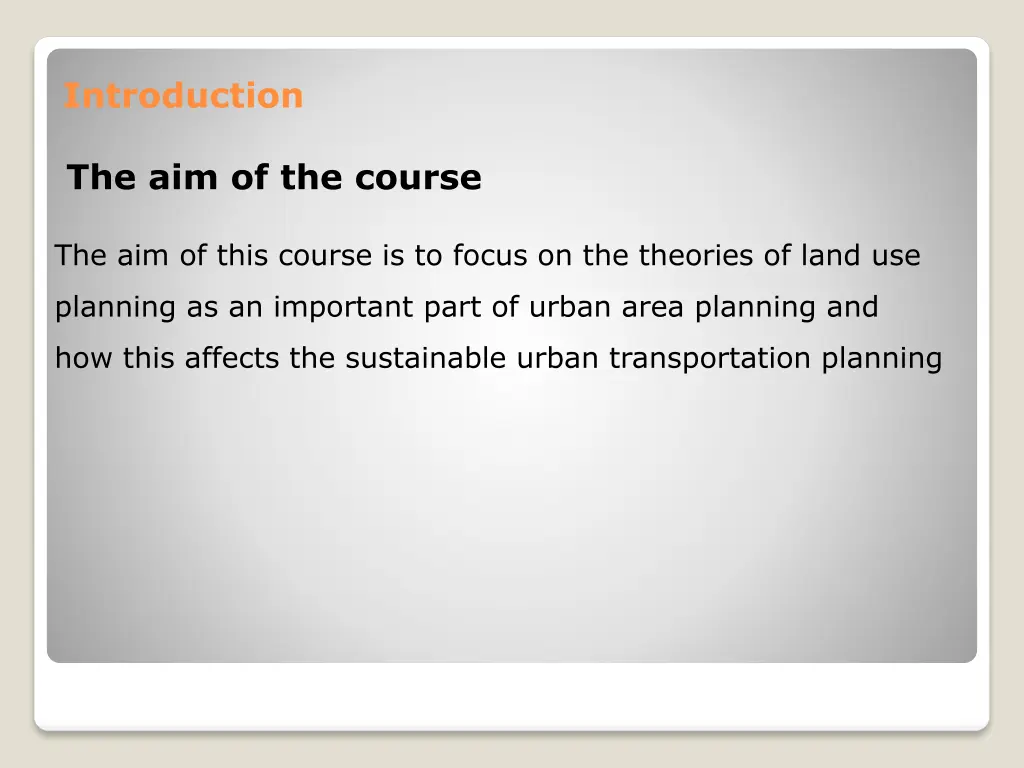 Introduction

The aim of the course

The aim of this course is to focus on the theories of land use planning as an important part of urban area planning and how this affects the sustainable urban transportation planning